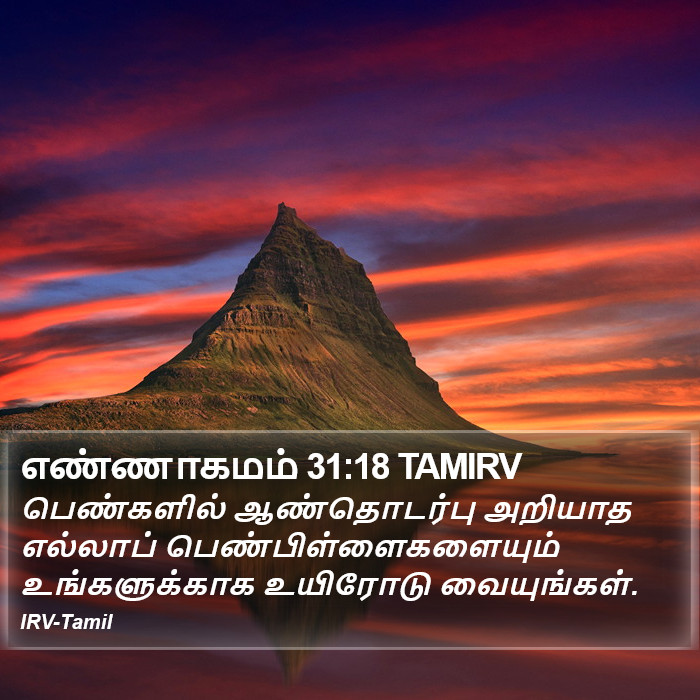 எண்ணாகமம் 31:18 TAMIRV
பெண்களில் ஆண்தொடர்பு அறியாத எல்லாப் பெண்பிள்ளைகளையும் உங்களுக்காக உயிரோடு வையுங்கள்.
IRV-Tamil